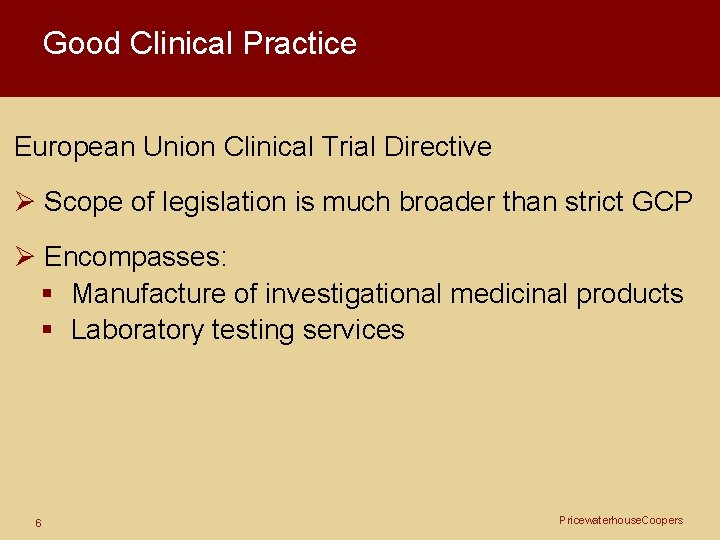 Good Clinical Practice

European Union Clinical Trial Directive

➢ Scope of legislation is much broader than strict GCP

➢ Encompasses:
▪ Manufacture of investigational medicinal products
▪ Laboratory testing services

6

PricewaterhouseCoopers